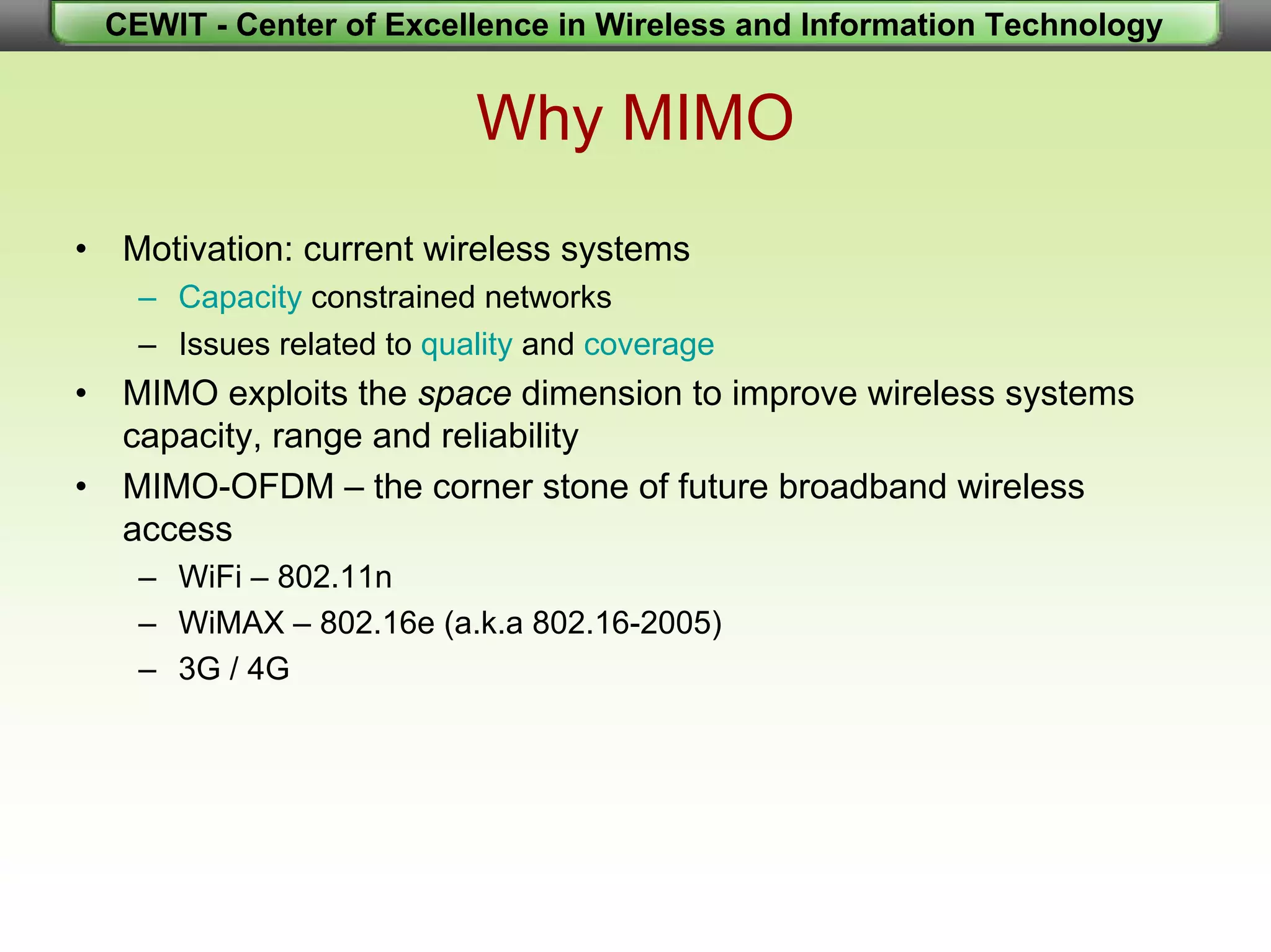 CEWIT - Center of Excellence in Wireless and Information Technology

Why MIMO

• Motivation: current wireless systems
– Capacity constrained networks
– Issues related to quality and coverage
• MIMO exploits the space dimension to improve wireless systems capacity, range and reliability
• MIMO-OFDM – the corner stone of future broadband wireless access
– WiFi – 802.11n
– WiMAX – 802.16e (a.k.a 802.16-2005)
– 3G / 4G